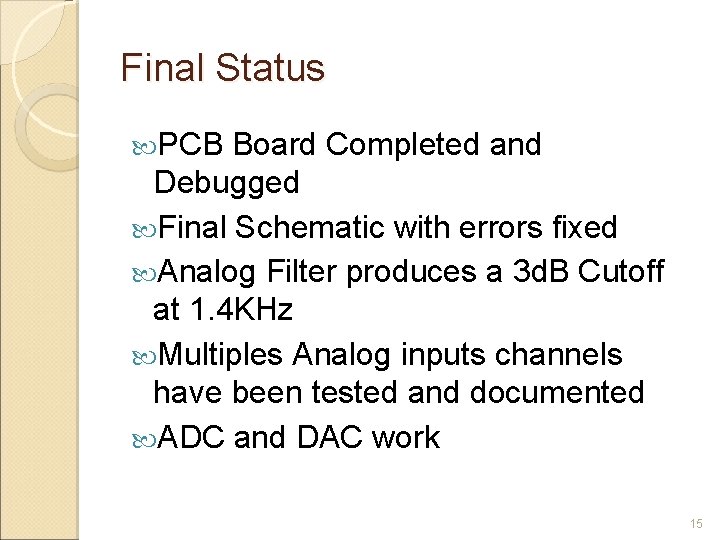 Final Status

PCB Board Completed and Debugged

Final Schematic with errors fixed

Analog Filter produces a 3dB Cutoff at 1.4KHz

Multiples Analog inputs channels have been tested and documented

ADC and DAC work

15